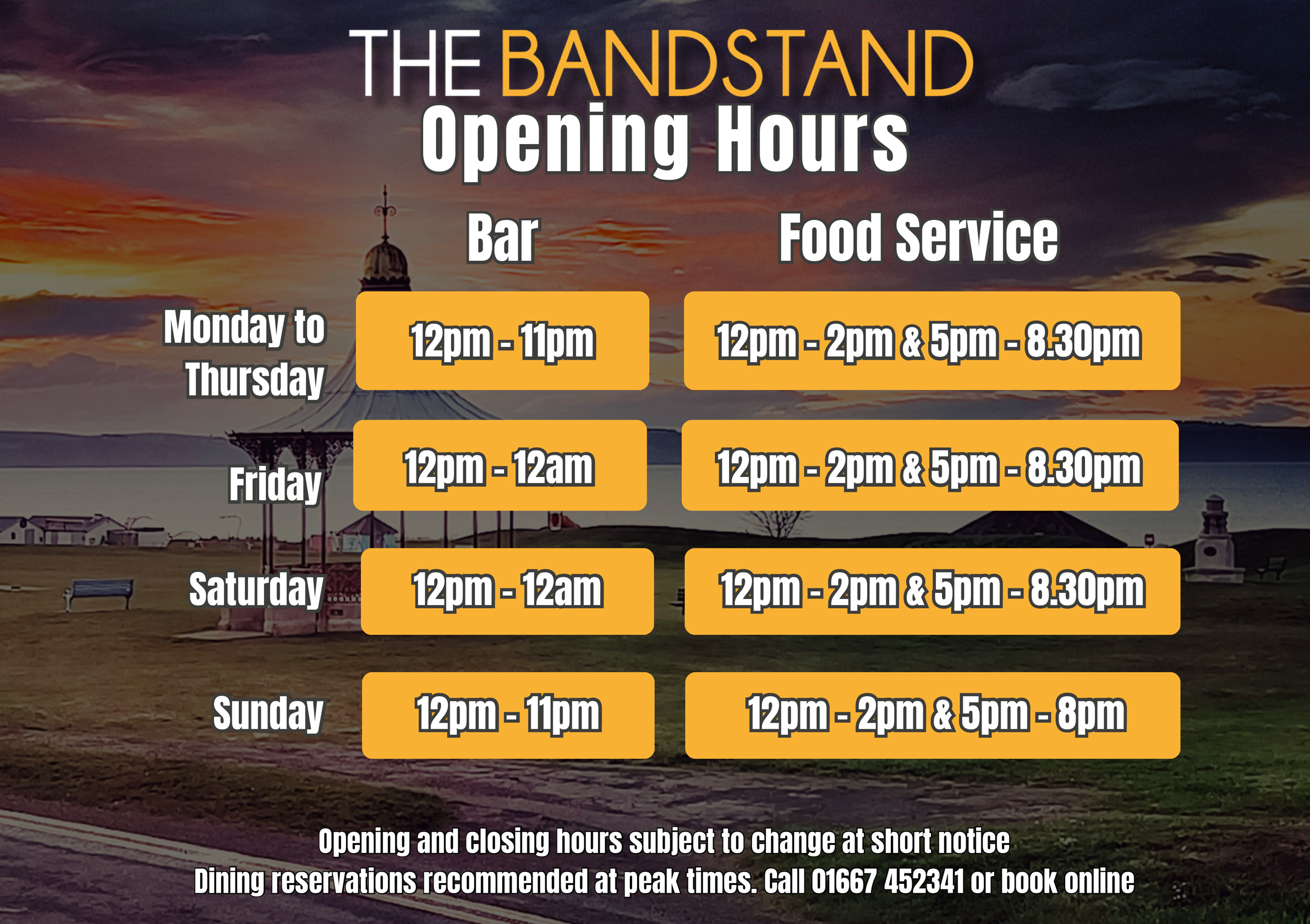 THE BANDSTAND
Opening Hours

| | Bar | Food Service |
|---|---|---|
| Monday to Thursday | 12pm - 11pm | 12pm - 2pm & 5pm - 8.30pm |
| Friday | 12pm - 12am | 12pm - 2pm & 5pm - 8.30pm |
| Saturday | 12pm - 12am | 12pm - 2pm & 5pm - 8.30pm |
| Sunday | 12pm - 11pm | 12pm - 2pm & 5pm - 8pm |

Opening and closing hours subject to change at short notice
Dining reservations recommended at peak times. Call 01667 452341 or book online